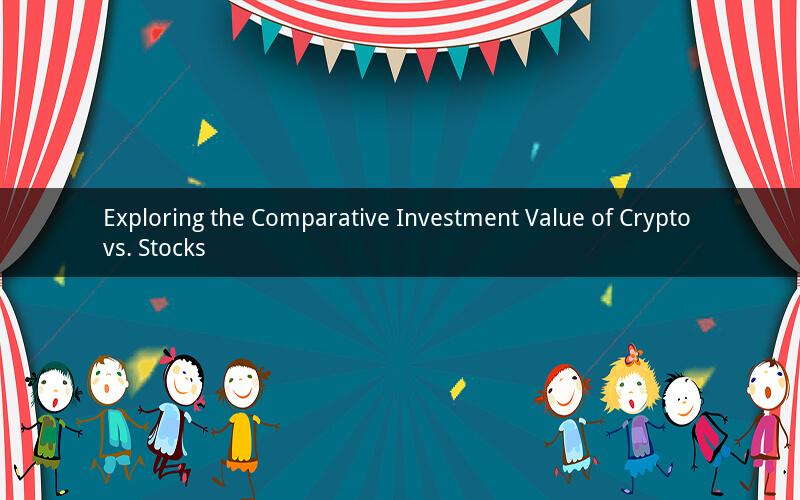 Exploring the Comparative Investment Value of Crypto vs. Stocks